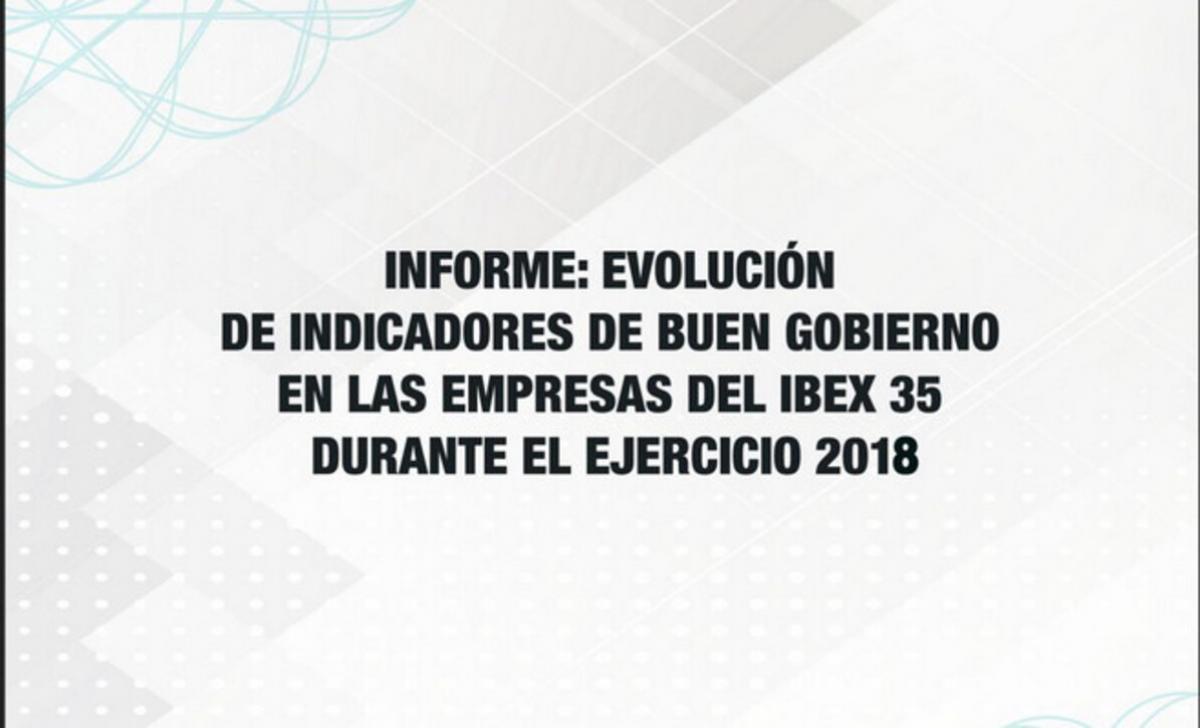 INFORME: EVOLUCIÓN
DE INDICADORES DE BUEN GOBIERNO
EN LAS EMPRESAS DEL IBEX 35
DURANTE EL EJERCICIO 2018